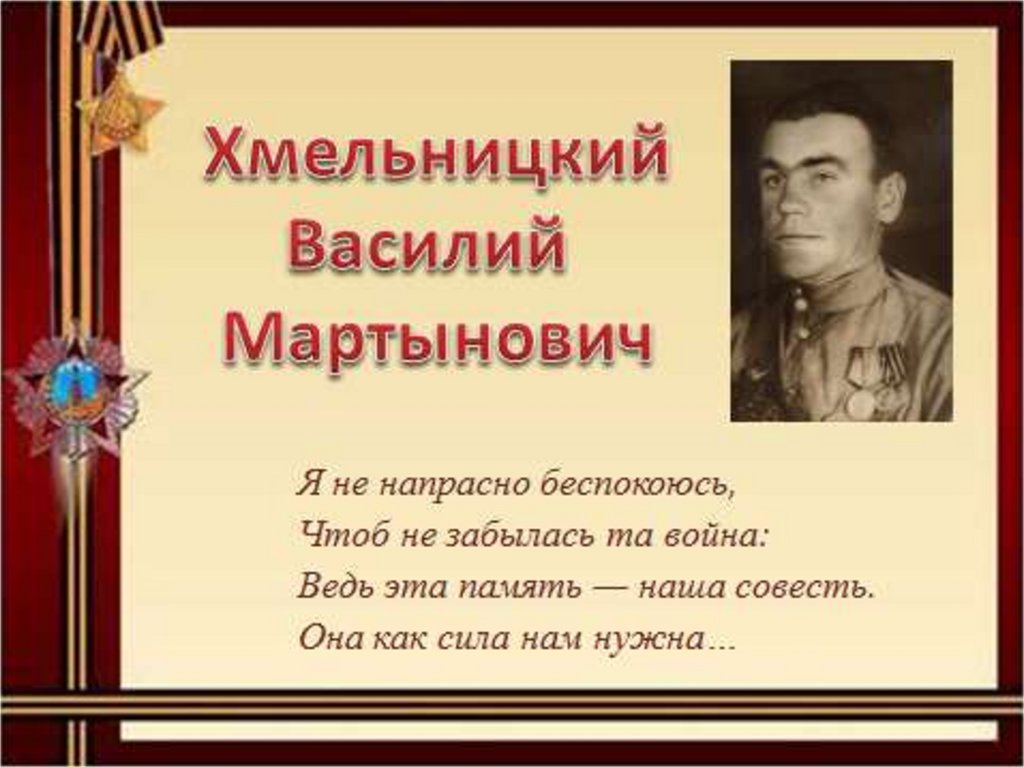 Хмельницкий Василий Мартынович

Я не напрасно беспокоюсь,
Чтоб не забылась та война:
Ведь эта память — наша совесть.
Она как сила нам нужна…